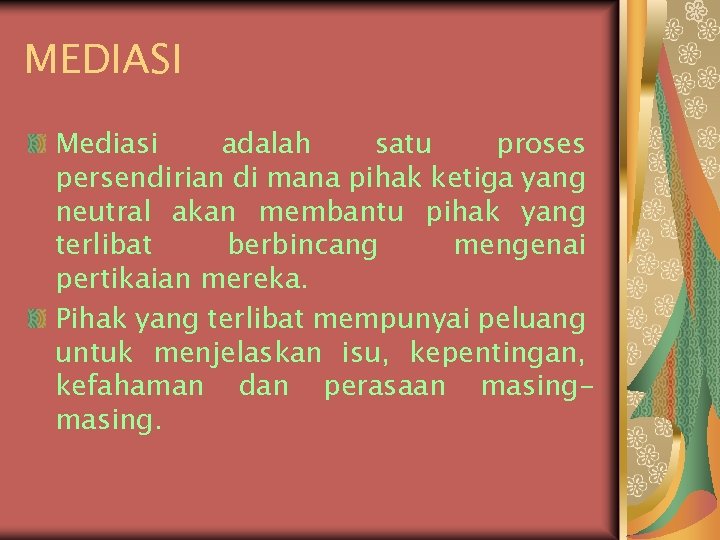 MEDIASI

Mediasi adalah satu proses persendirian di mana pihak ketiga yang neutral akan membantu pihak yang terlibat berbincang mengenai pertikaian mereka.

Pihak yang terlibat mempunyai peluang untuk menjelaskan isu, kepentingan, kefahaman dan perasaan masing-masing.